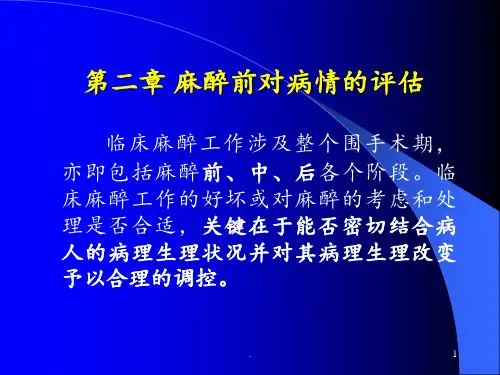 第二章 麻醉前对病情的评估

临床麻醉工作涉及整个围手术期，亦即包括麻醉前、中、后各个阶段。临床麻醉工作的好坏或对麻醉的考虑和处理是否合适，关键在于能否密切结合病人的病理生理状况并对其病理生理改变予以合理的调控。

1